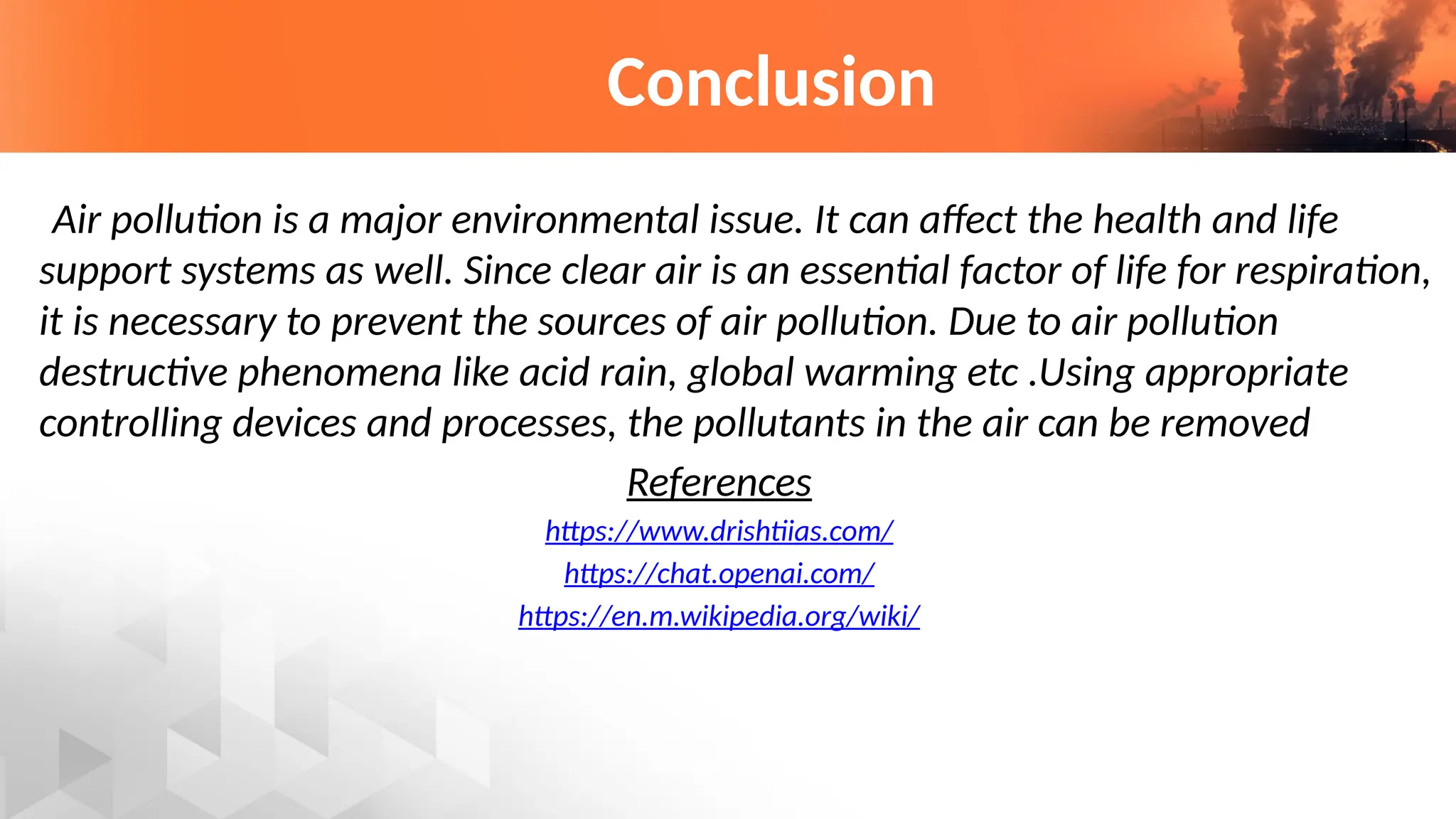 Conclusion

Air pollution is a major environmental issue. It can affect the health and life support systems as well. Since clear air is an essential factor of life for respiration, it is necessary to prevent the sources of air pollution. Due to air pollution destructive phenomena like acid rain, global warming etc .Using appropriate controlling devices and processes, the pollutants in the air can be removed

References

https://www.drishtiias.com/

https://chat.openai.com/

https://en.m.wikipedia.org/wiki/